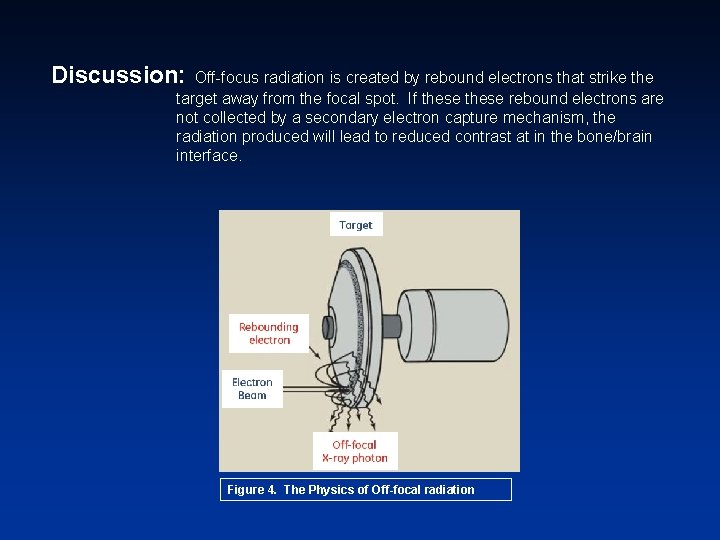 Discussion: Off-focus radiation is created by rebound electrons that strike the target away from the focal spot. If these these rebound electrons are not collected by a secondary electron capture mechanism, the radiation produced will lead to reduced contrast at in the bone/brain interface.

Target

Rebounding electron

Electron Beam

Off-focal X-ray photon

Figure 4. The Physics of Off-focal radiation